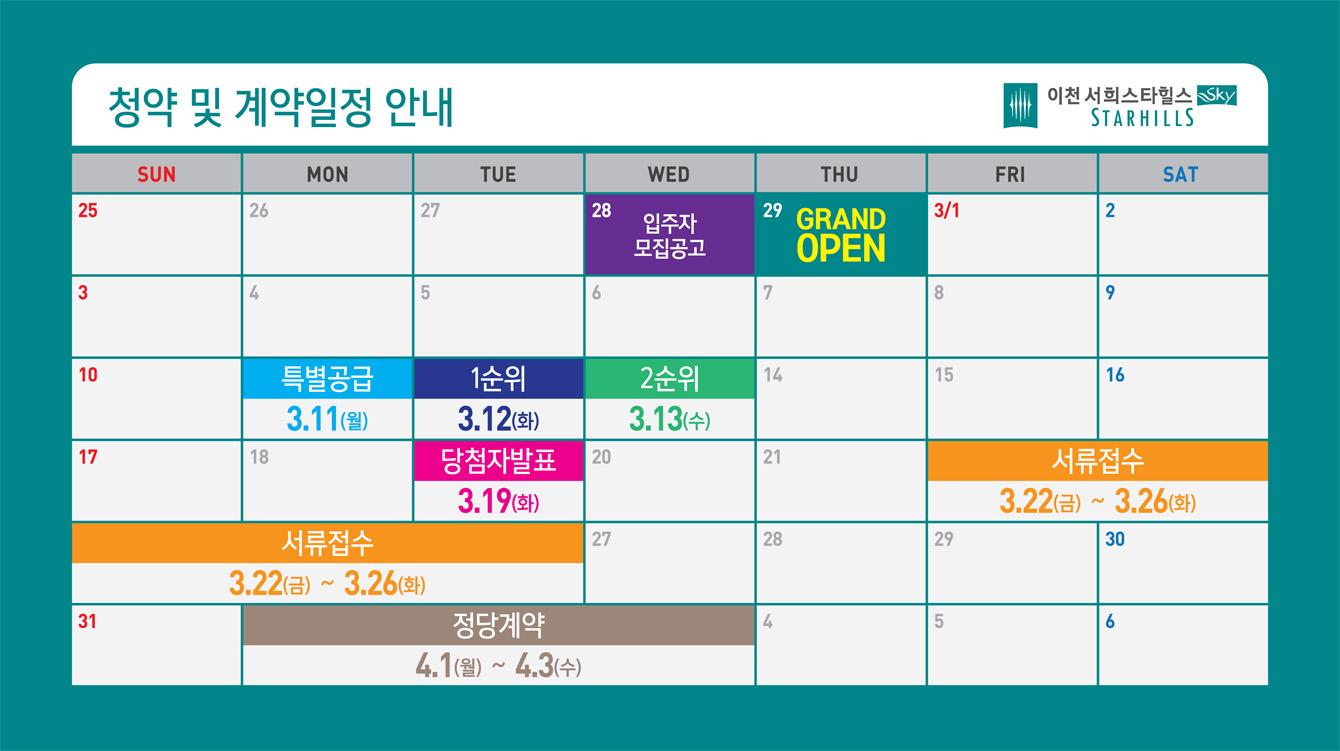 청약 및 계약일정 안내

이천 서희스타힐스 Sky
STARHILLS

| SUN | MON | TUE | WED | THU | FRI | SAT |
|---|---|---|---|---|---|---|
| 25 | 26 | 27 | 28 입주자 모집공고 | 29 GRAND OPEN | 3/1 | 2 |
| 3 | 4 | 5 | 6 | 7 | 8 | 9 |
| 10 | 특별공급 3.11(월) | 1순위 3.12(화) | 2순위 3.13(수) | 14 | 15 | 16 |
| 17 | 18 | 당첨자발표 3.19(화) | 20 | 21 | 서류접수 3.22(금) ~ 3.26(화) | |
| 서류접수 3.22(금) ~ 3.26(화) | | | 27 | 28 | 29 | 30 |
| 31 | 정당계약 4.1(월) ~ 4.3(수) | | | 4 | 5 | 6 |